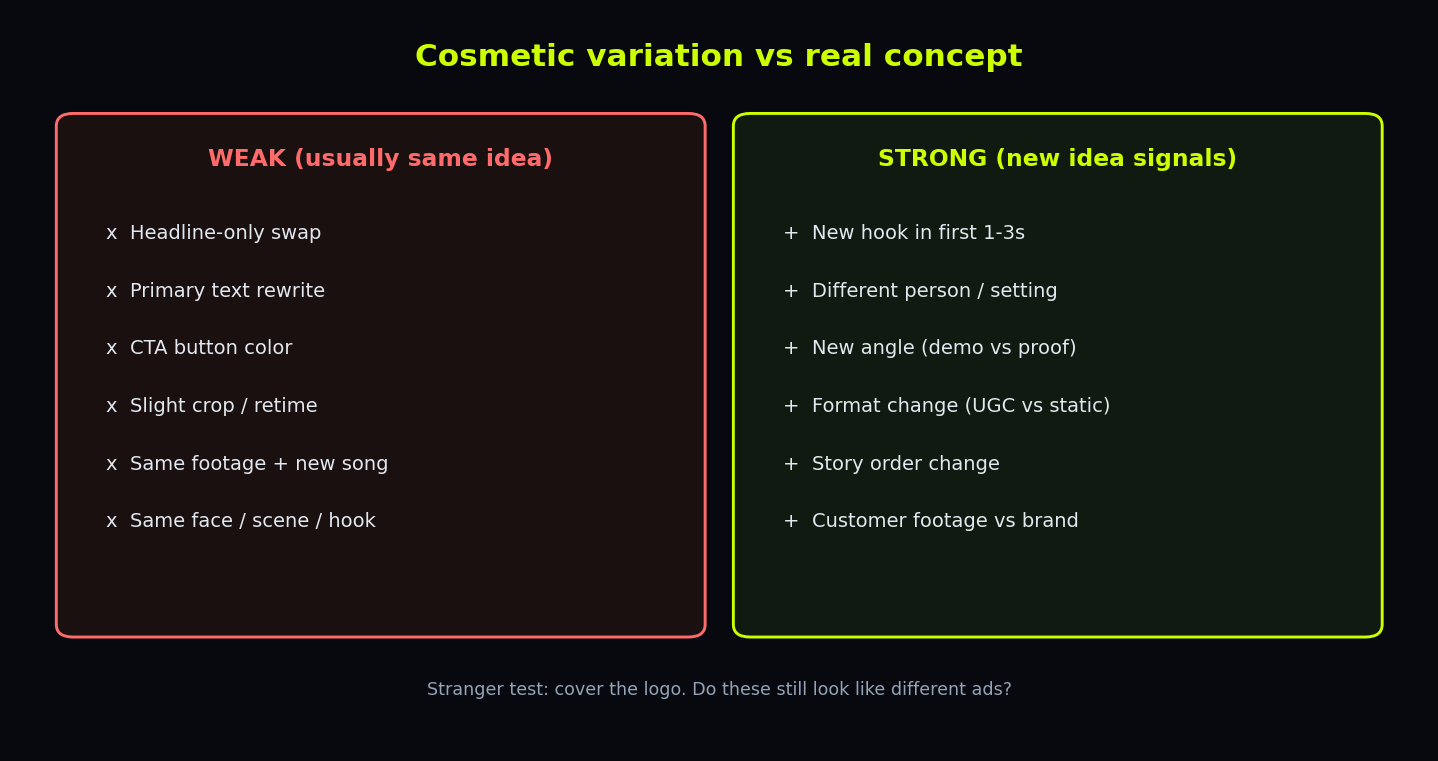 Cosmetic variation vs real concept

WEAK (usually same idea)

x Headline-only swap

x Primary text rewrite

x CTA button color

x Slight crop / retime

x Same footage + new song

x Same face / scene / hook

STRONG (new idea signals)

+ New hook in first 1-3s

+ Different person / setting

+ New angle (demo vs proof)

+ Format change (UGC vs static)

+ Story order change

+ Customer footage vs brand

Stranger test: cover the logo. Do these still look like different ads?